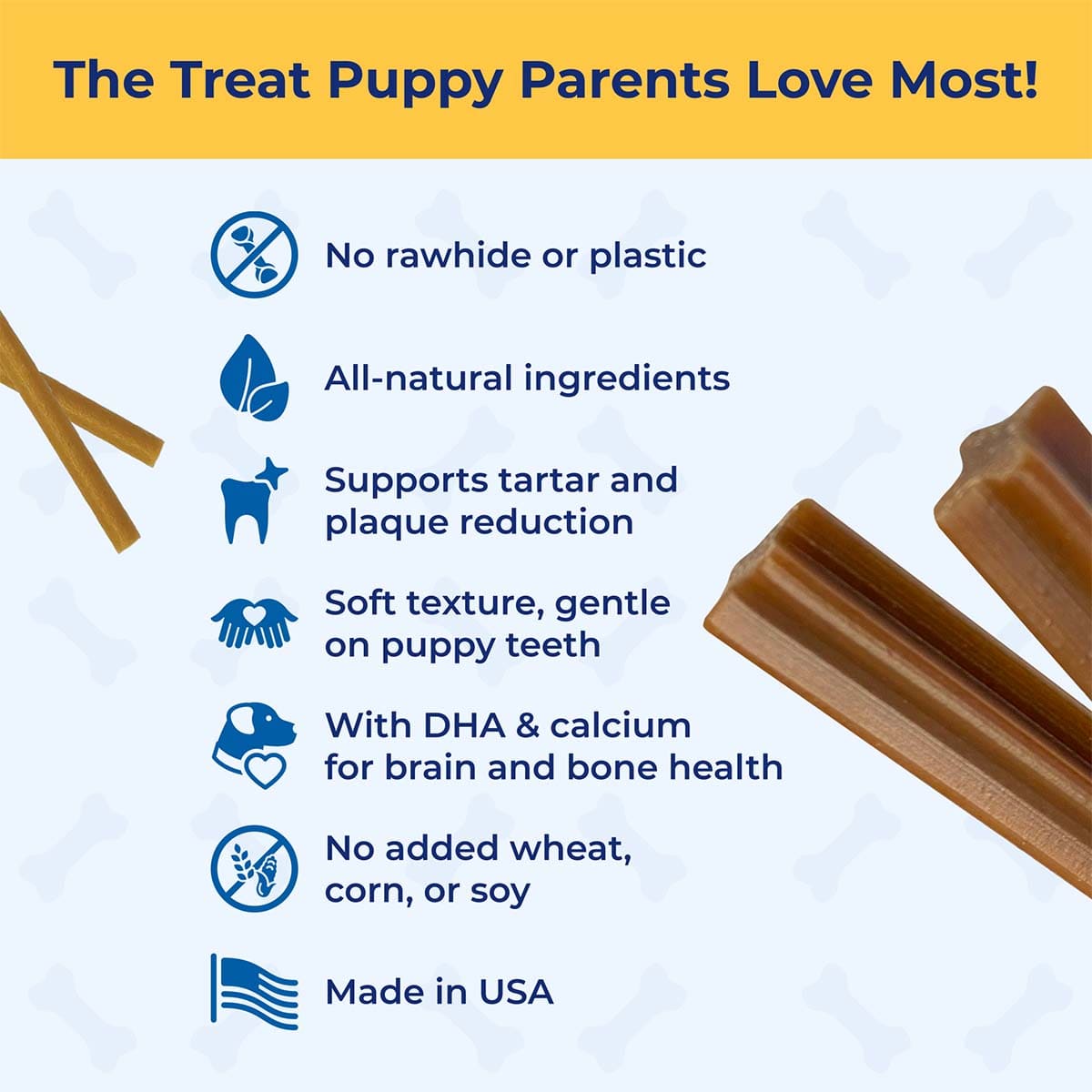 The Treat Puppy Parents Love Most!

No rawhide or plastic

All-natural ingredients

Supports tartar and plaque reduction

Soft texture, gentle on puppy teeth

With DHA & calcium for brain and bone health

No added wheat, corn, or soy

Made in USA